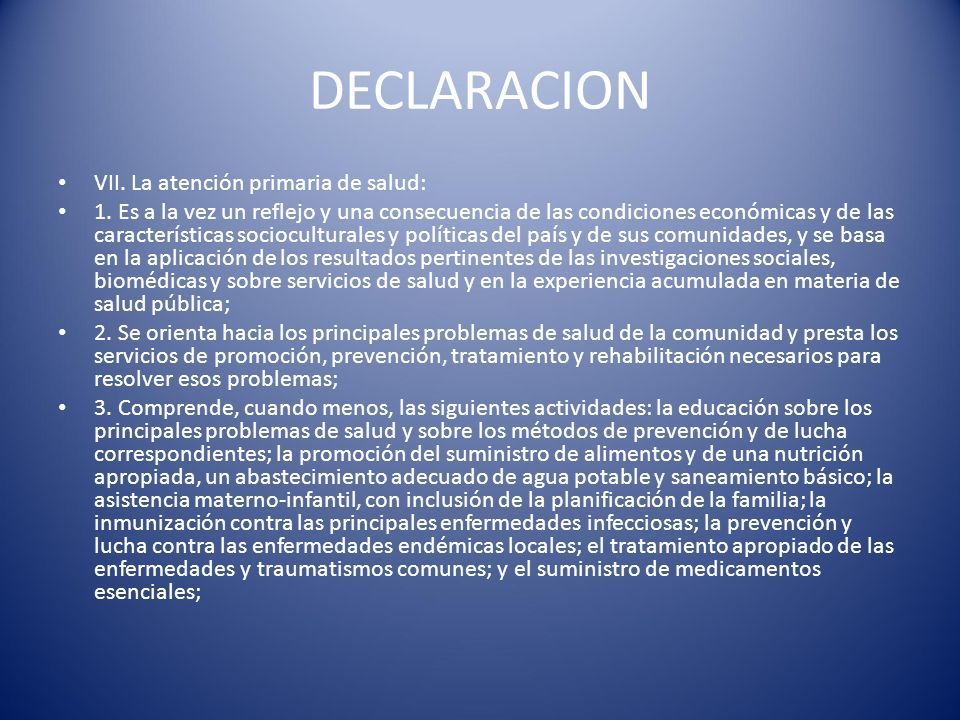 DECLARACION

• VII. La atención primaria de salud:
• 1. Es a la vez un reflejo y una consecuencia de las condiciones económicas y de las características socioculturales y políticas del país y de sus comunidades, y se basa en la aplicación de los resultados pertinentes de las investigaciones sociales, biomédicas y sobre servicios de salud y en la experiencia acumulada en materia de salud pública;
• 2. Se orienta hacia los principales problemas de salud de la comunidad y presta los servicios de promoción, prevención, tratamiento y rehabilitación necesarios para resolver esos problemas;
• 3. Comprende, cuando menos, las siguientes actividades: la educación sobre los principales problemas de salud y sobre los métodos de prevención y de lucha correspondientes; la promoción del suministro de alimentos y de una nutrición apropiada, un abastecimiento adecuado de agua potable y saneamiento básico; la asistencia materno-infantil, con inclusión de la planificación de la familia; la inmunización contra las principales enfermedades infecciosas; la prevención y lucha contra las enfermedades endémicas locales; el tratamiento apropiado de las enfermedades y traumatismos comunes; y el suministro de medicamentos esenciales;